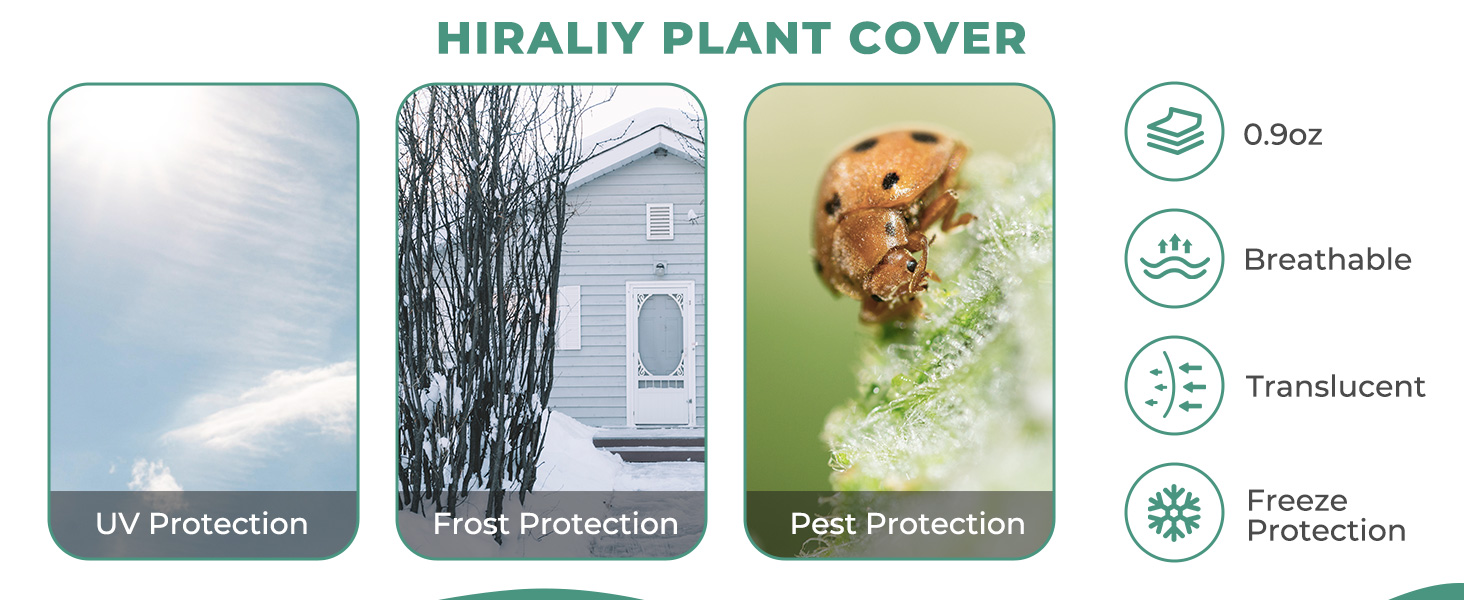 HIRALIY PLANT COVER

UV Protection

Frost Protection

Pest Protection

0.9oz

Breathable

Translucent

Freeze Protection